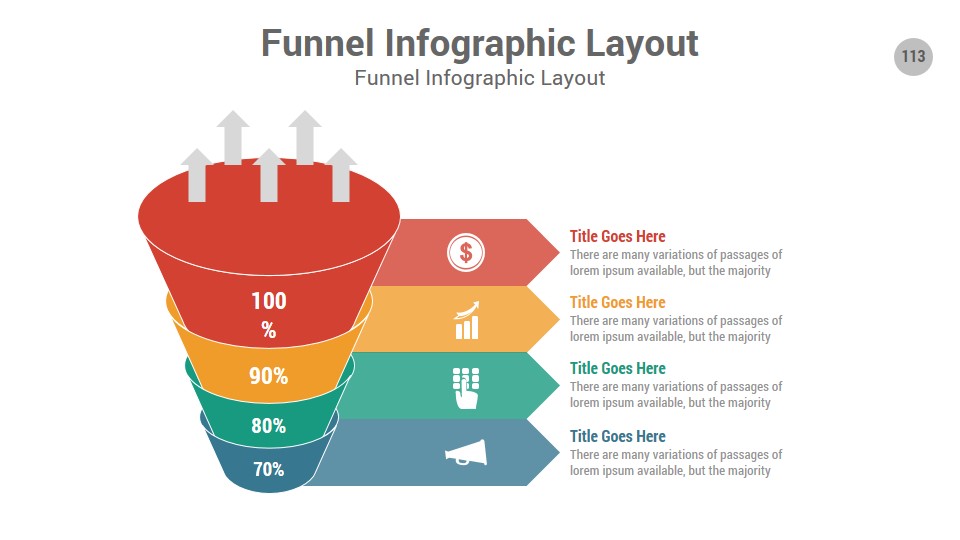 Funnel Infographic Layout

Funnel Infographic Layout

113

100
%

90%

80%

70%

Title Goes Here

There are many variations of passages of lorem ipsum available, but the majority

Title Goes Here

There are many variations of passages of lorem ipsum available, but the majority

Title Goes Here

There are many variations of passages of lorem ipsum available, but the majority

Title Goes Here

There are many variations of passages of lorem ipsum available, but the majority